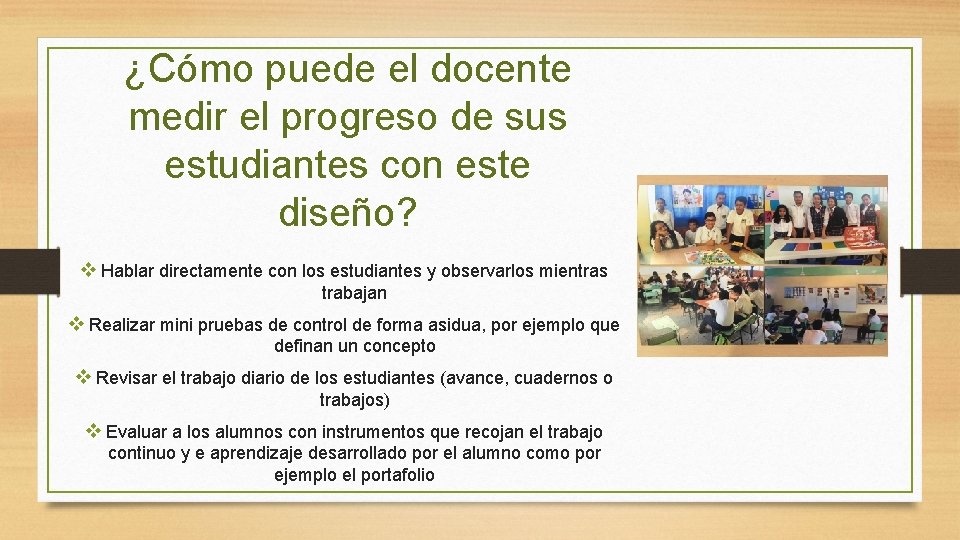 ¿Cómo puede el docente medir el progreso de sus estudiantes con este diseño?

❖ Hablar directamente con los estudiantes y observarlos mientras trabajan

❖ Realizar mini pruebas de control de forma asidua, por ejemplo que definan un concepto

❖ Revisar el trabajo diario de los estudiantes (avance, cuadernos o trabajos)

❖ Evaluar a los alumnos con instrumentos que recojan el trabajo continuo y e aprendizaje desarrollado por el alumno como por ejemplo el portafolio